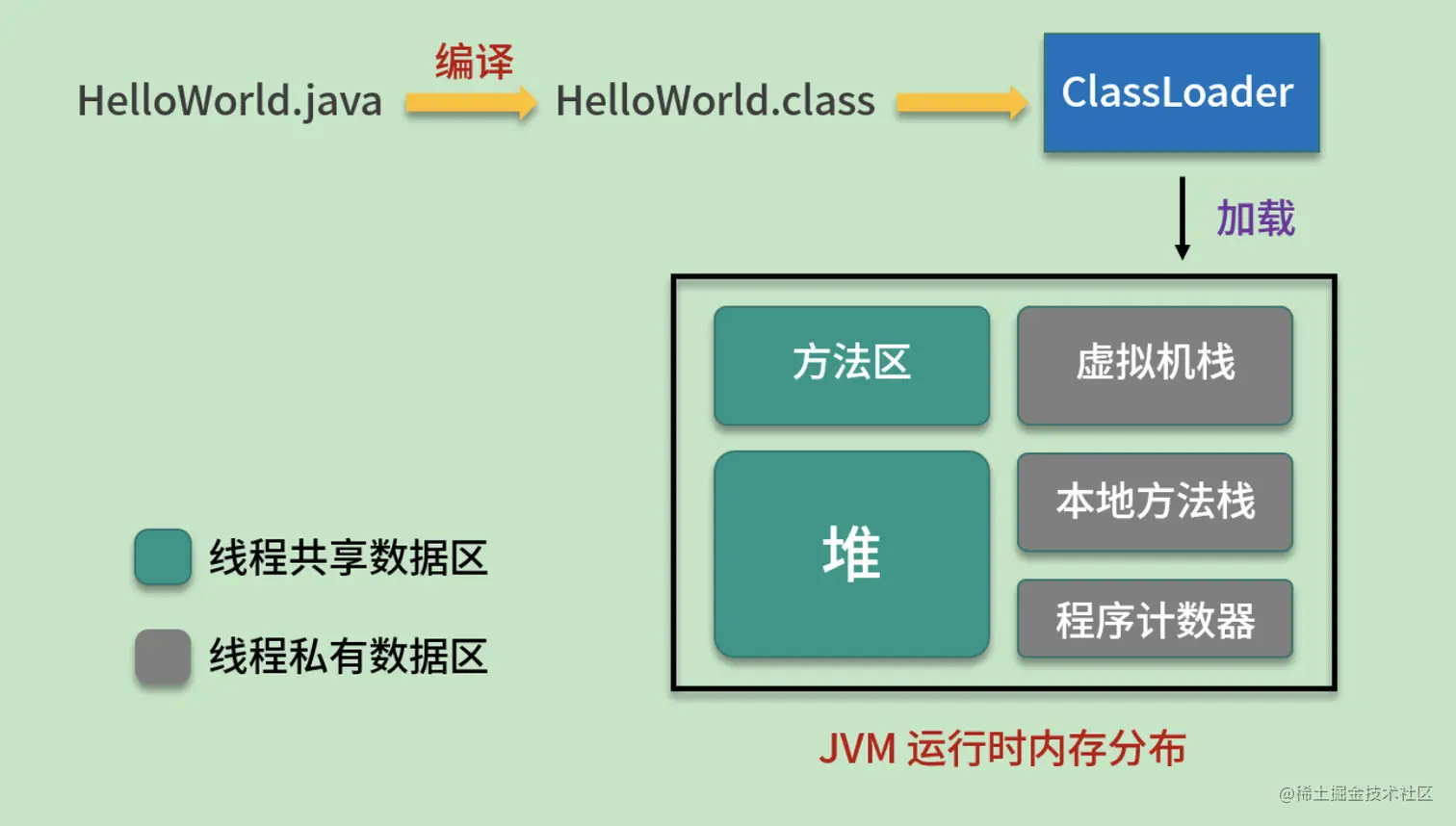 HelloWorld.java 编译 HelloWorld.class ClassLoader

加载

方法区
虚拟机栈
堆
本地方法栈
程序计数器

线程共享数据区
线程私有数据区

JVM 运行时内存分布

@稀土掘金技术社区